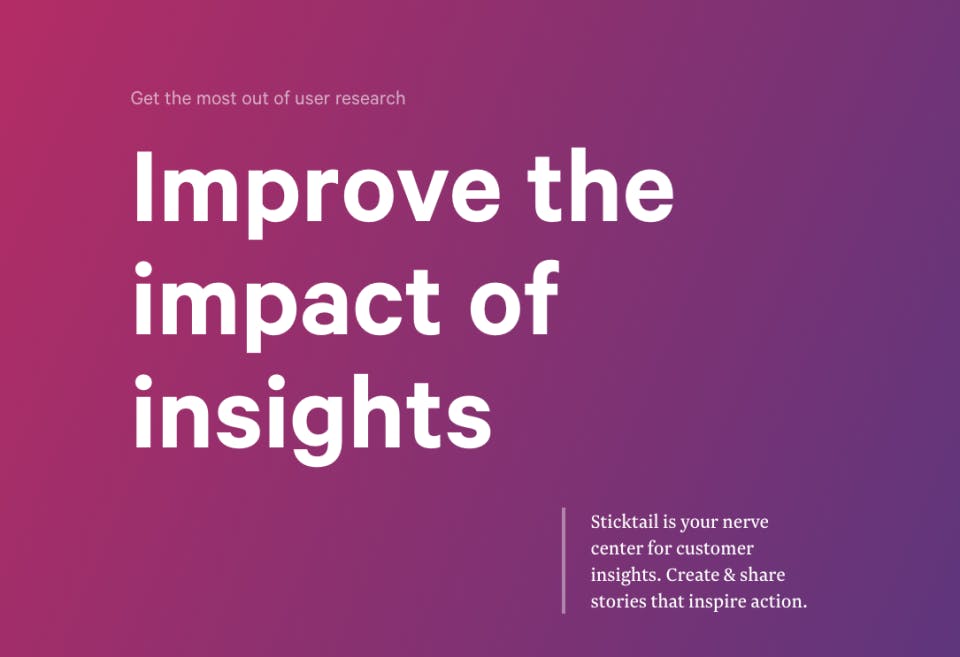 Get the most out of user research

Improve the impact of insights

Sticktail is your nerve center for customer insights. Create & share stories that inspire action.